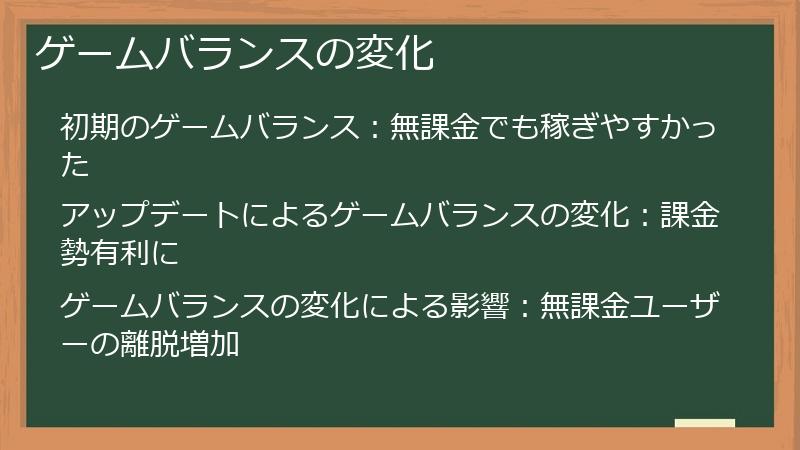 ゲームバランスの変化

初期のゲームバランス：無課金でも稼ぎやすかった

アップデートによるゲームバランスの変化：課金勢有利に

ゲームバランスの変化による影響：無課金ユーザーの離脱増加